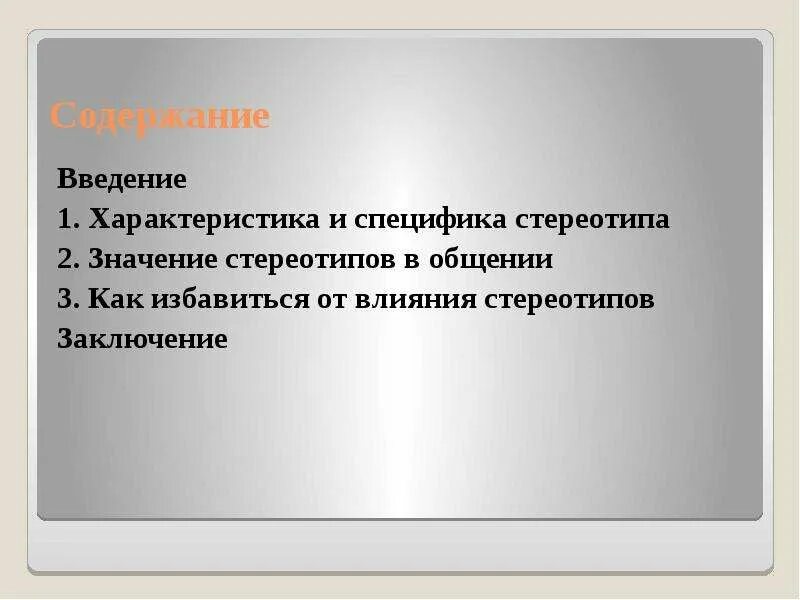 Содержание

Введение
1. Характеристика и специфика стереотипа
2. Значение стереотипов в общении
3. Как избавиться от влияния стереотипов
Заключение